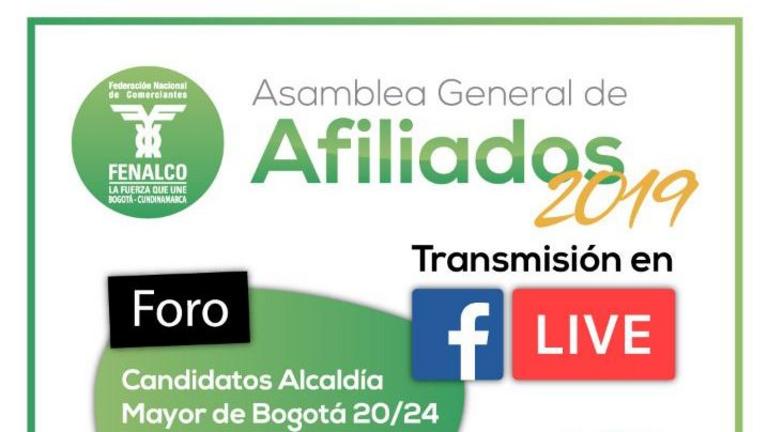 Federación Nacional de Comerciantes
FENALCO
LA FUERZA QUE UNE
BOGOTÁ - CUNDINAMARCA

Asamblea General de
Afiliados
2019

Transmisión en
f LIVE

Foro

Candidatos Alcaldía Mayor de Bogotá 20/24